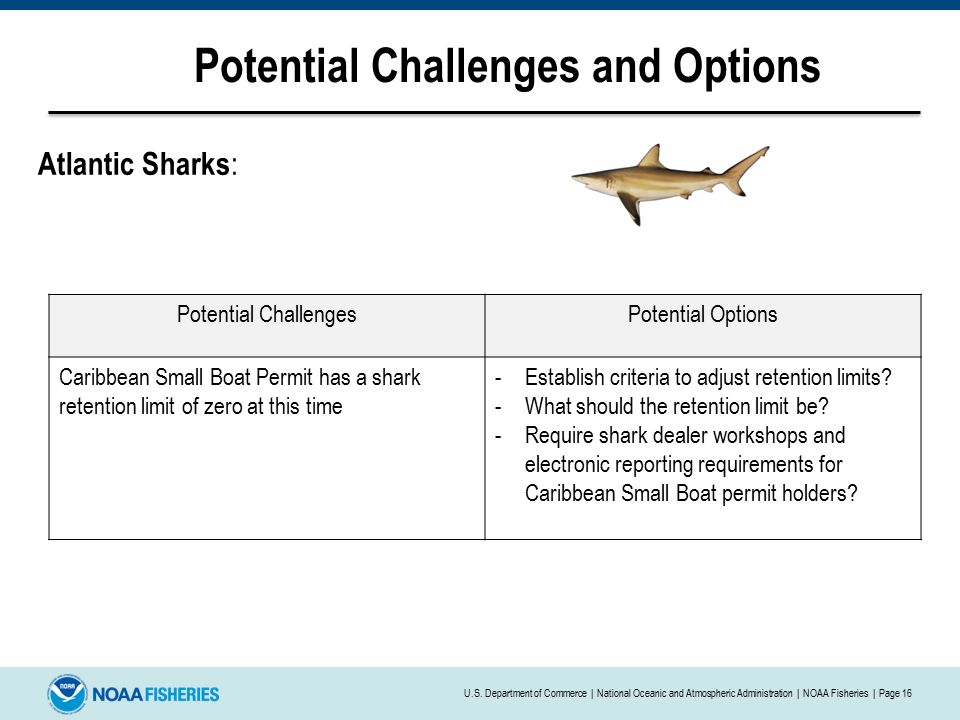 Potential Challenges and Options

Atlantic Sharks:

| Potential Challenges | Potential Options |
|---|---|
| Caribbean Small Boat Permit has a shark retention limit of zero at this time | - Establish criteria to adjust retention limits? - What should the retention limit be? - Require shark dealer workshops and electronic reporting requirements for Caribbean Small Boat permit holders? |

NOAA NOAA FISHERIES

U.S. Department of Commerce | National Oceanic and Atmospheric Administration | NOAA Fisheries | Page 16